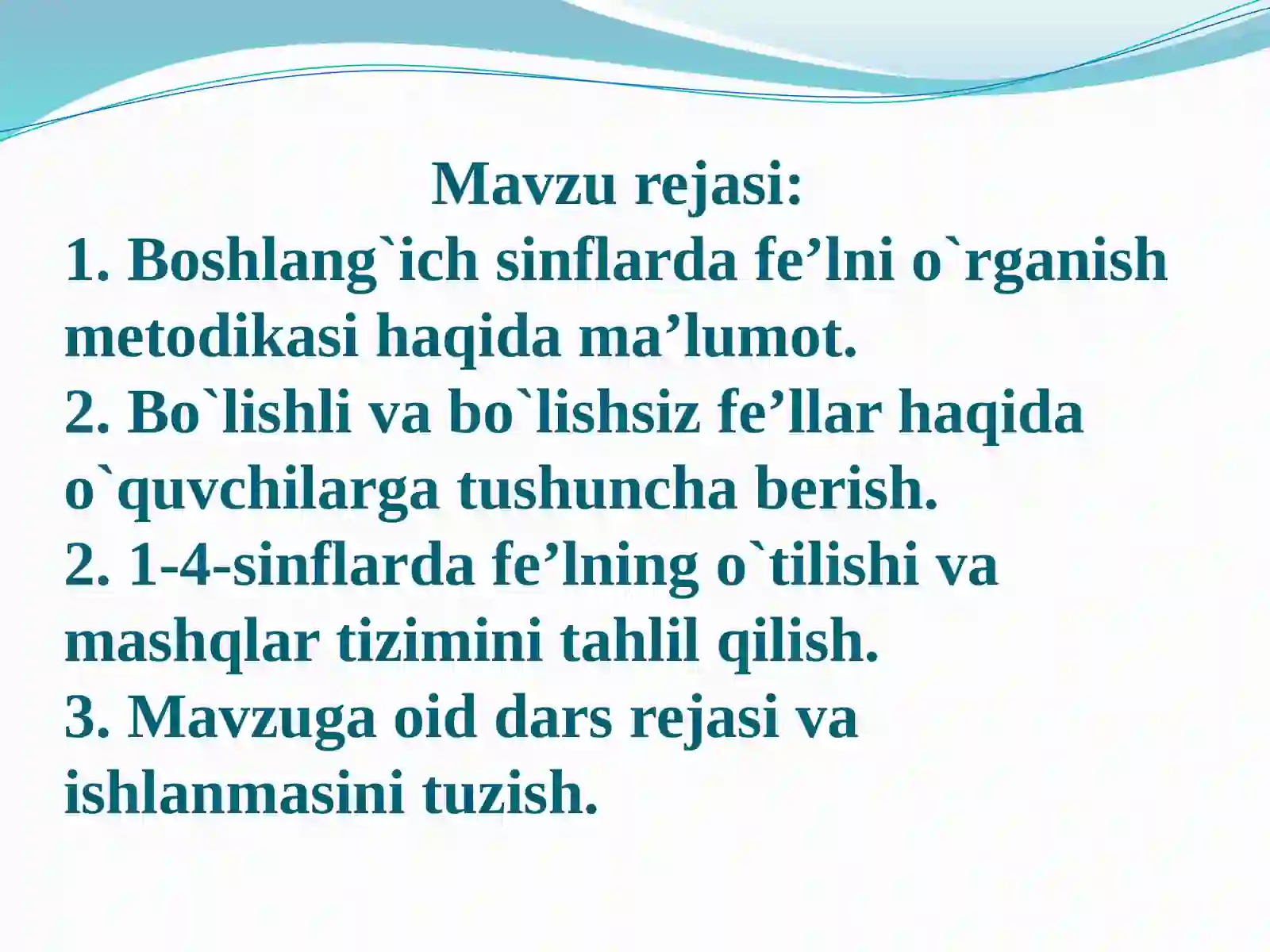 Mavzu rejasi:
1. Boshlang`ich sinflarda fe’lni o`rganish metodikasi haqida ma’lumot.
2. Bo`lishli va bo`lishsiz fe’llar haqida o`quvchilarga tushuncha berish.
2. 1-4-sinflarda fe’lning o`tilishi va mashqlar tizimini tahlil qilish.
3. Mavzuga oid dars rejasi va ishlanmasini tuzish.